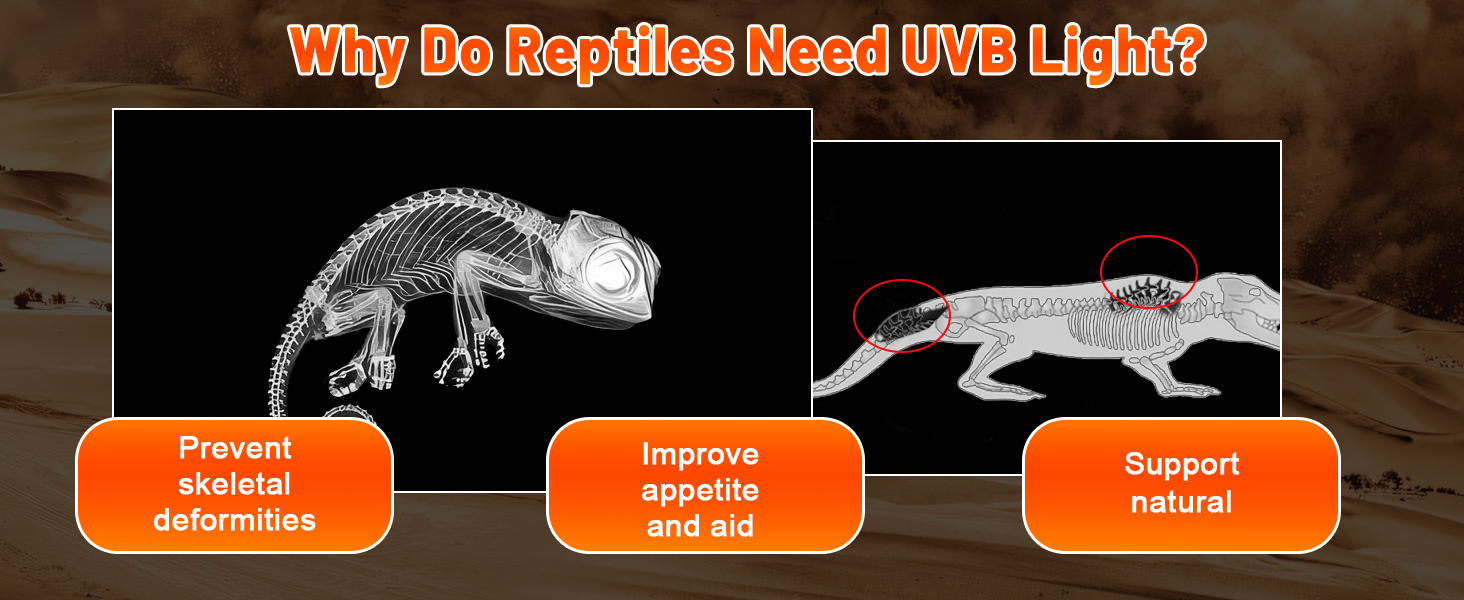 Why Do Reptiles Need UVB Light?

Prevent skeletal deformities

Improve appetite and aid

Support natural